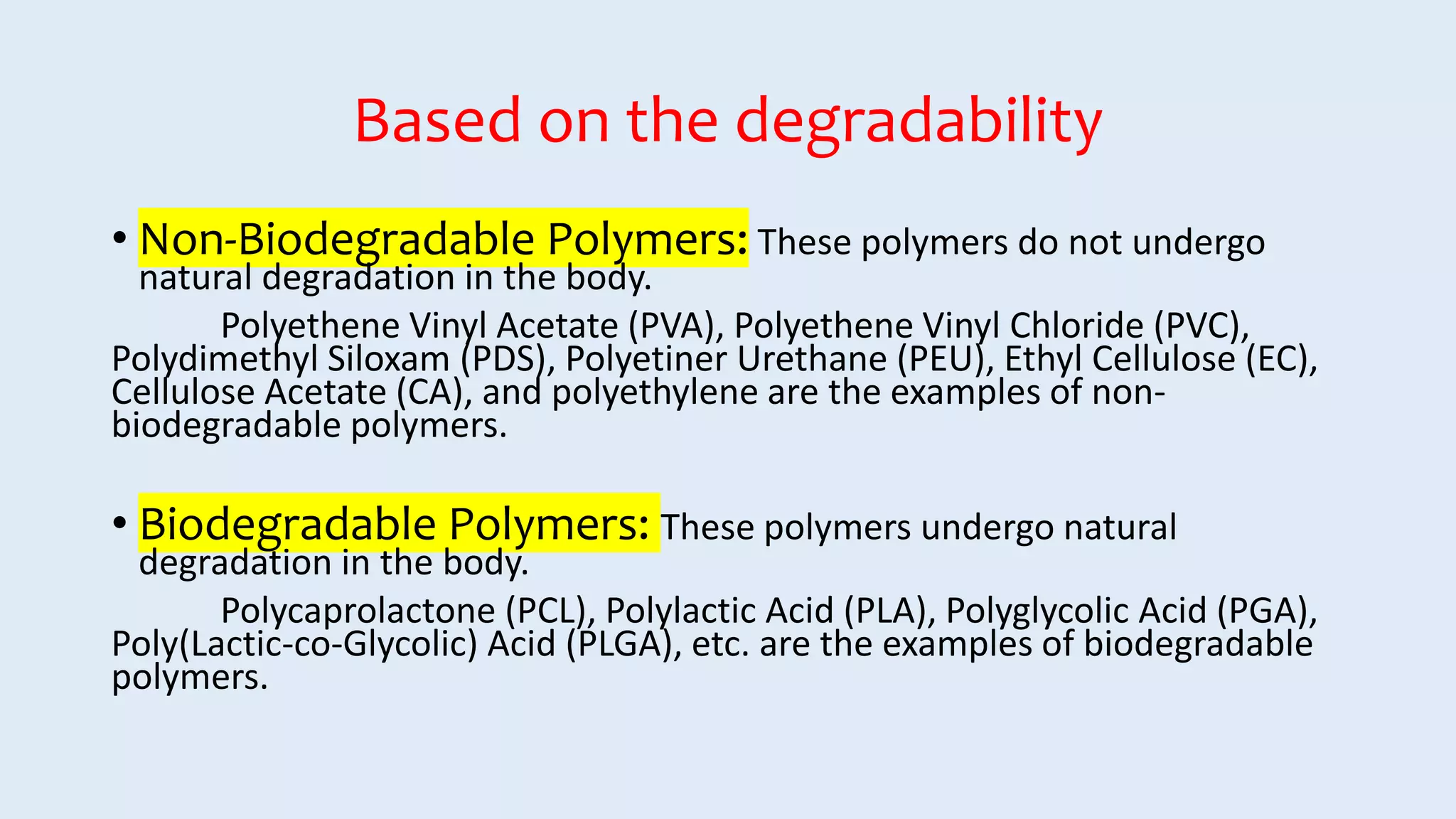 Based on the degradability

• Non-Biodegradable Polymers: These polymers do not undergo natural degradation in the body.

Polyethene Vinyl Acetate (PVA), Polyethene Vinyl Chloride (PVC), Polydimethyl Siloxam (PDS), Polyetiner Urethane (PEU), Ethyl Cellulose (EC), Cellulose Acetate (CA), and polyethylene are the examples of non-biodegradable polymers.

• Biodegradable Polymers: These polymers undergo natural degradation in the body.

Polycaprolactone (PCL), Polylactic Acid (PLA), Polyglycolic Acid (PGA), Poly(Lactic-co-Glycolic) Acid (PLGA), etc. are the examples of biodegradable polymers.